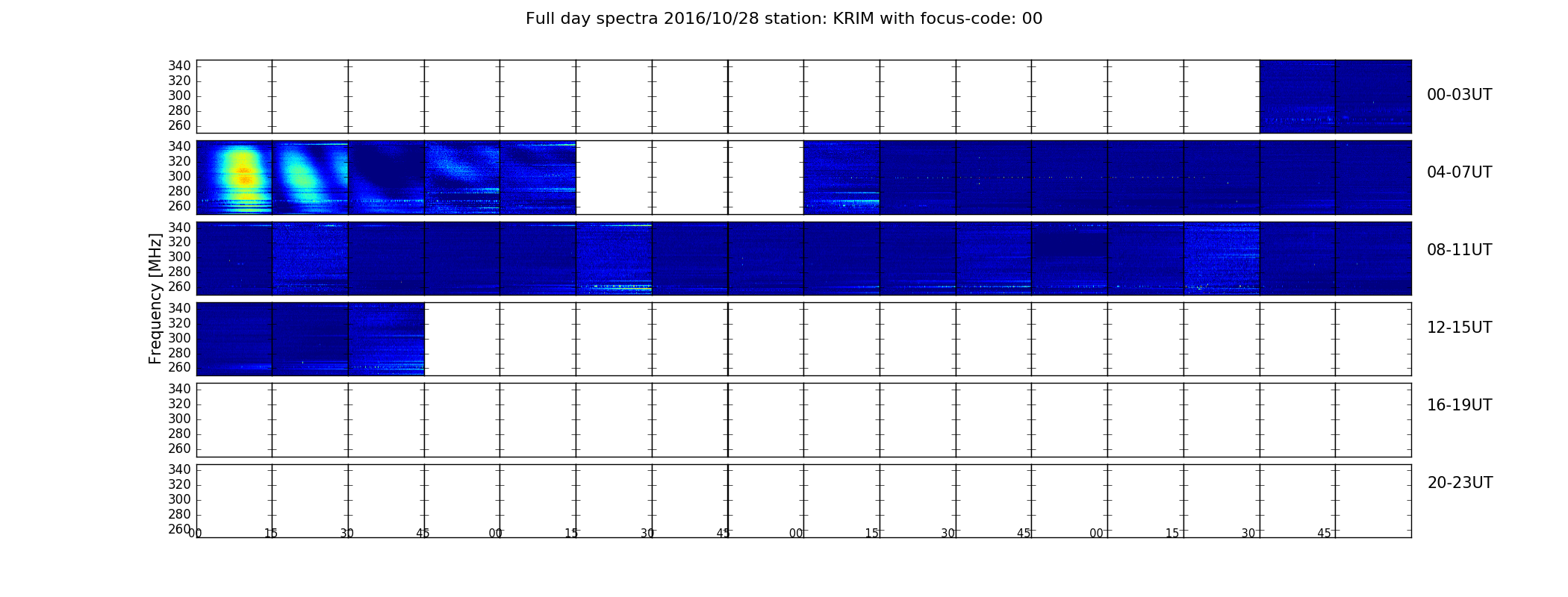 Full day spectra 2016/10/28 station: KRIM with focus-code: 00

Frequency [MHz]

340
320
300
280
260

00-03UT

340
320
300
280
260

04-07UT

340
320
300
280
260

08-11UT

340
320
300
280
260

12-15UT

340
320
300
280
260

16-19UT

340
320
300
280
260

20-23UT

00 15 30 45 00 15 30 45 00 15 30 45 00 15 30 45